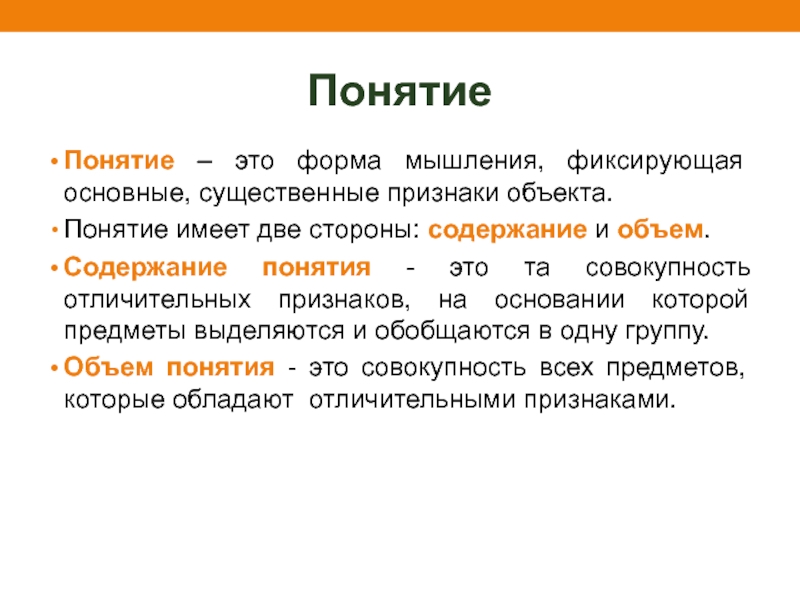 Понятие

• Понятие – это форма мышления, фиксирующая основные, существенные признаки объекта.

• Понятие имеет две стороны: содержание и объем.

• Содержание понятия - это та совокупность отличительных признаков, на основании которой предметы выделяются и обобщаются в одну группу.

• Объем понятия - это совокупность всех предметов, которые обладают отличительными признаками.